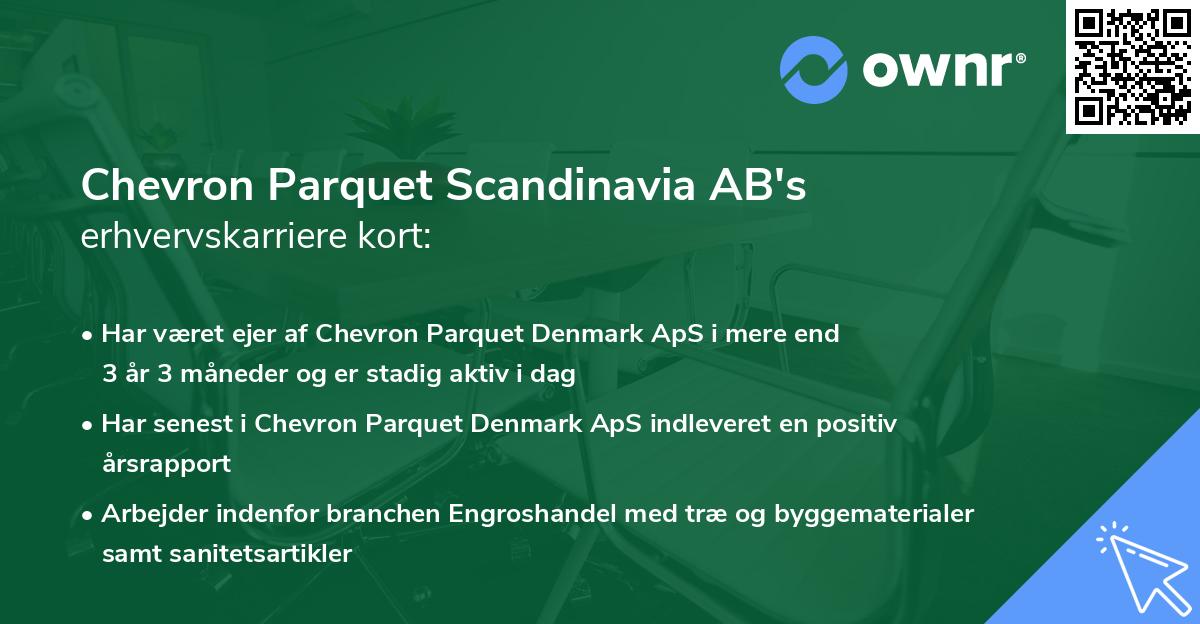 ownr®

Chevron Parquet Scandinavia AB's erhvervskarriere kort:

• Har været ejer af Chevron Parquet Denmark ApS i mere end 3 år 3 måneder og er stadig aktiv i dag

• Har senest i Chevron Parquet Denmark ApS indleveret en positiv årsrapport

• Arbejder indenfor branchen Engroshandel med træ og byggematerialer samt sanitetsartikler